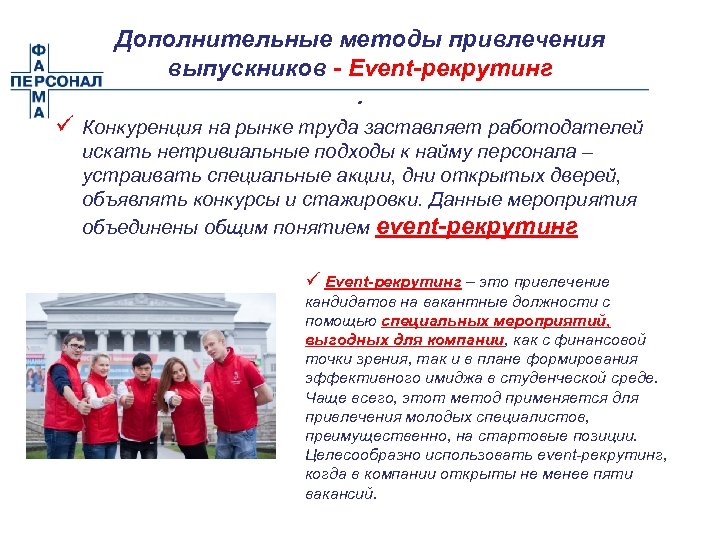 ФАРМА
ПЕРСОНАЛ

Дополнительные методы привлечения выпускников - Event-рекрутинг

.

✓ Конкуренция на рынке труда заставляет работодателей искать нетривиальные подходы к найму персонала – устраивать специальные акции, дни открытых дверей, объявлять конкурсы и стажировки. Данные мероприятия объединены общим понятием event-рекрутинг

✓ Event-рекрутинг – это привлечение кандидатов на вакантные должности с помощью специальных мероприятий, выгодных для компании, как с финансовой точки зрения, так и в плане формирования эффективного имиджа в студенческой среде. Чаще всего, этот метод применяется для привлечения молодых специалистов, преимущественно, на стартовые позиции. Целесообразно использовать event-рекрутинг, когда в компании открыты не менее пяти вакансий.